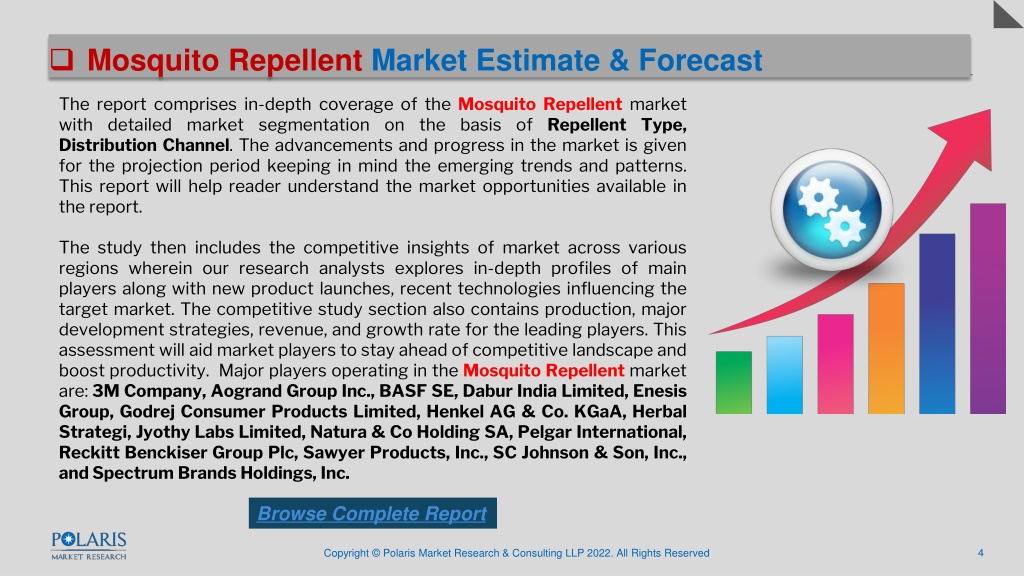 ❑ Mosquito Repellent Market Estimate & Forecast

The report comprises in-depth coverage of the Mosquito Repellent market with detailed market segmentation on the basis of Repellent Type, Distribution Channel. The advancements and progress in the market is given for the projection period keeping in mind the emerging trends and patterns. This report will help reader understand the market opportunities available in the report.

The study then includes the competitive insights of market across various regions wherein our research analysts explores in-depth profiles of main players along with new product launches, recent technologies influencing the target market. The competitive study section also contains production, major development strategies, revenue, and growth rate for the leading players. This assessment will aid market players to stay ahead of competitive landscape and boost productivity. Major players operating in the Mosquito Repellent market are: 3M Company, Aogrand Group Inc., BASF SE, Dabur India Limited, Enesis Group, Godrej Consumer Products Limited, Henkel AG & Co. KGaA, Herbal Strategi, Jyothy Labs Limited, Natura & Co Holding SA, Pelgar International, Reckitt Benckiser Group Plc, Sawyer Products, Inc., SC Johnson & Son, Inc., and Spectrum Brands Holdings, Inc.

Browse Complete Report

POLARIS MARKET RESEARCH

Copyright © Polaris Market Research & Consulting LLP 2022. All Rights Reserved

4